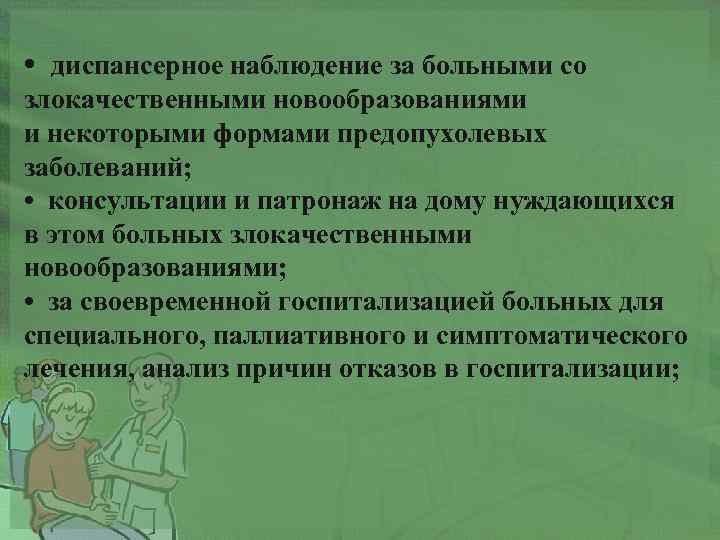 • диспансерное наблюдение за больными со злокачественными новообразованиями и некоторыми формами предопухолевых заболеваний;
• консультации и патронаж на дому нуждающихся в этом больных злокачественными новообразованиями;
• за своевременной госпитализацией больных для специального, паллиативного и симптоматического лечения, анализ причин отказов в госпитализации;